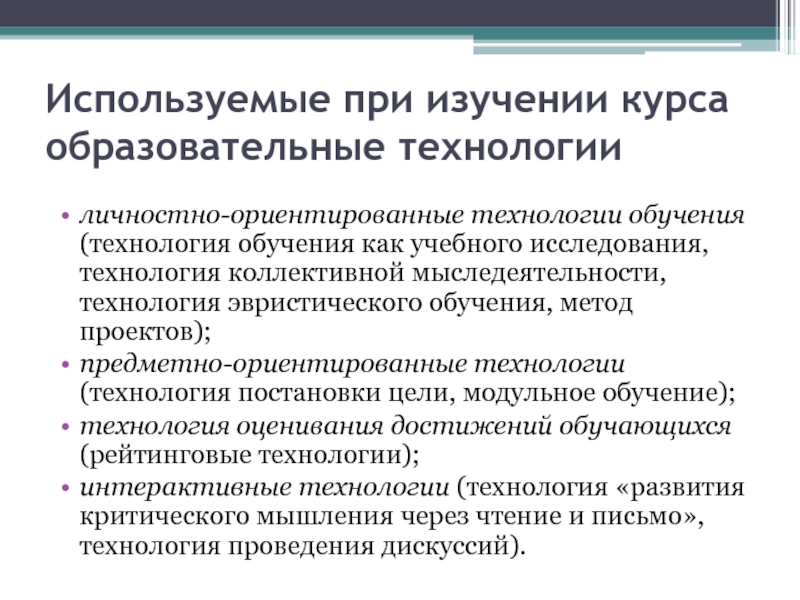 Используемые при изучении курса образовательные технологии

• личностно-ориентированные технологии обучения (технология обучения как учебного исследования, технология коллективной мыследеятельности, технология эвристического обучения, метод проектов);
• предметно-ориентированные технологии (технология постановки цели, модульное обучение);
• технология оценивания достижений обучающихся (рейтинговые технологии);
• интерактивные технологии (технология «развития критического мышления через чтение и письмо», технология проведения дискуссий).